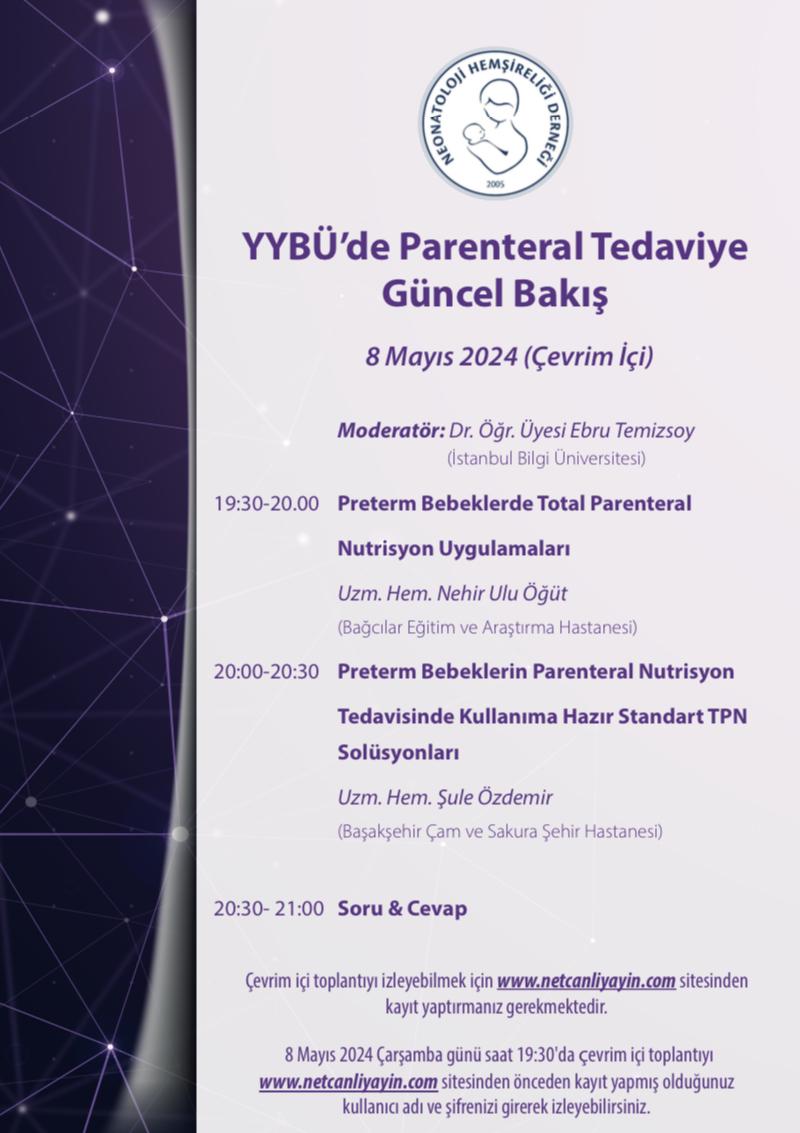 NEONATOLOJİ HEMŞİRELİĞİ DERNEĞİ
2005

YYBÜ'de Parenteral Tedaviye Güncel Bakış

8 Mayıs 2024 (Çevrim İçi)

Moderatör: Dr. Öğr. Üyesi Ebru Temizsoy
(İstanbul Bilgi Üniversitesi)

19:30-20.00 Preterm Bebeklerde Total Parenteral Nutrisyon Uygulamaları
Uzm. Hem. Nehir Ulu Öğüt
(Bağcılar Eğitim ve Araştırma Hastanesi)

20:00-20:30 Preterm Bebeklerin Parenteral Nutrisyon Tedavisinde Kullanıma Hazır Standart TPN Solüsyonları
Uzm. Hem. Şule Özdemir
(Başakşehir Çam ve Sakura Şehir Hastanesi)

20:30- 21:00 Soru & Cevap

Çevrim içi toplantıyı izleyebilmek için www.netcanliyayin.com sitesinden kayıt yaptırmanız gerekmektedir.

8 Mayıs 2024 Çarşamba günü saat 19:30'da çevrim içi toplantıyı www.netcanliyayin.com sitesinden önceden kayıt yapmış olduğunuz kullanıcı adı ve şifrenizi girerek izleyebilirsiniz.